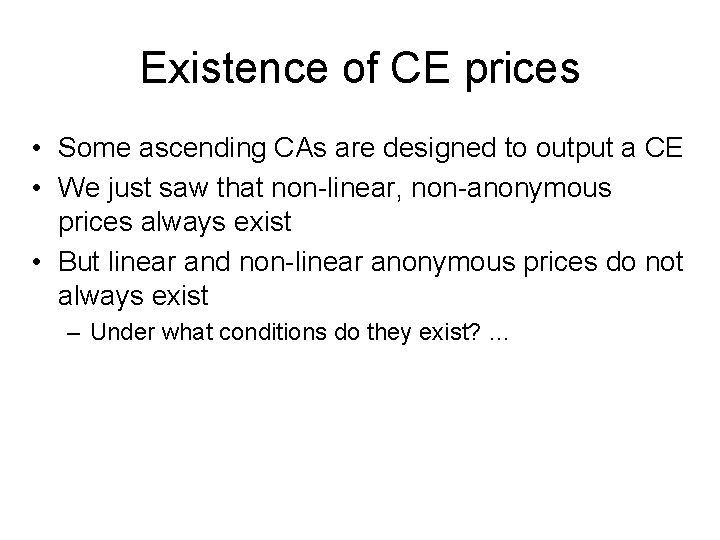 Existence of CE prices

• Some ascending CAs are designed to output a CE
• We just saw that non-linear, non-anonymous prices always exist
• But linear and non-linear anonymous prices do not always exist
– Under what conditions do they exist? ...